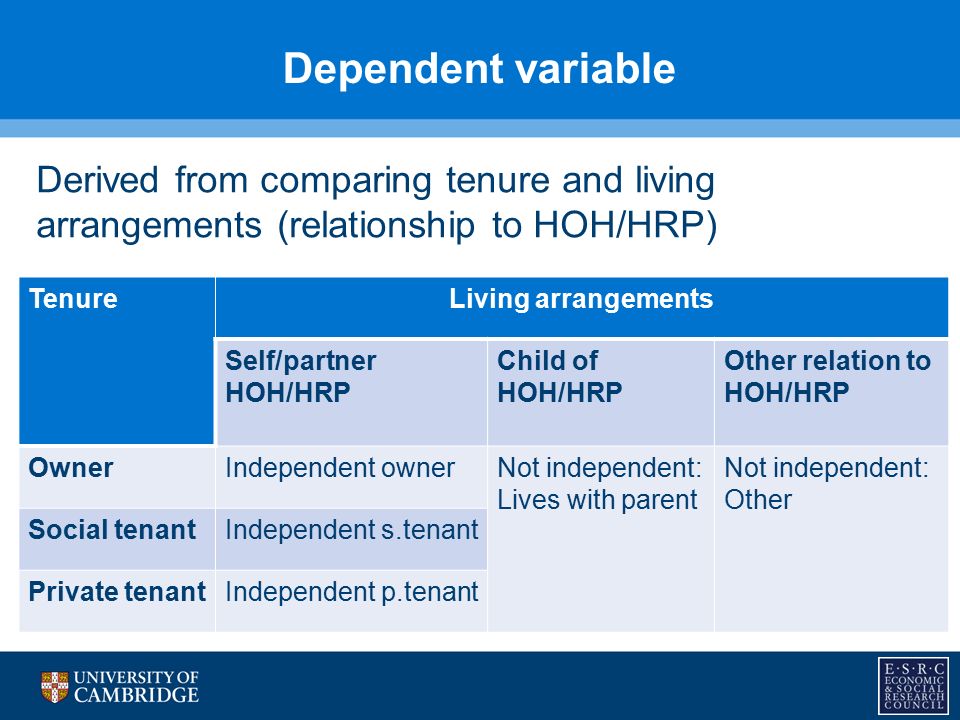 Dependent variable

Derived from comparing tenure and living arrangements (relationship to HOH/HRP)

| Tenure | Living arrangements | | |
|---|---|---|---|
| | Self/partner HOH/HRP | Child of HOH/HRP | Other relation to HOH/HRP |
| Owner | Independent owner | Not independent: Lives with parent | Not independent: Other |
| Social tenant | Independent s.tenant | | |
| Private tenant | Independent p.tenant | | |

UNIVERSITY OF CAMBRIDGE

E·S·R·C ECONOMIC & SOCIAL RESEARCH COUNCIL